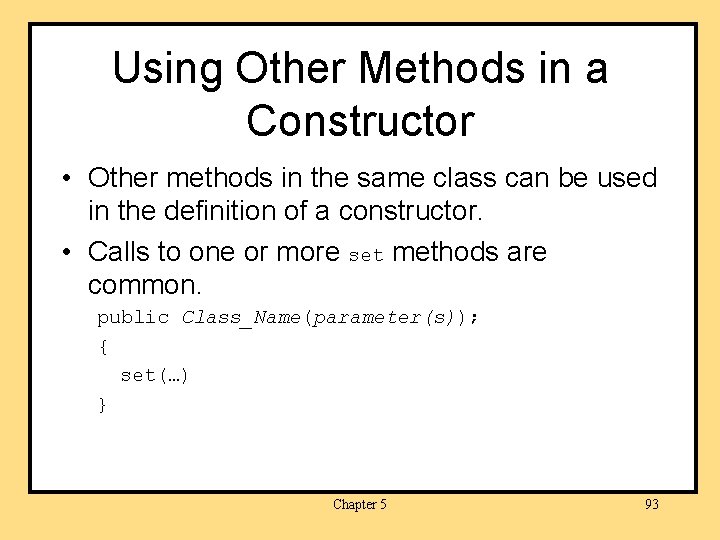 Using Other Methods in a Constructor

• Other methods in the same class can be used in the definition of a constructor.

• Calls to one or more set methods are common.

public Class_Name(parameter(s));
{
  set(…)
}

Chapter 5

93